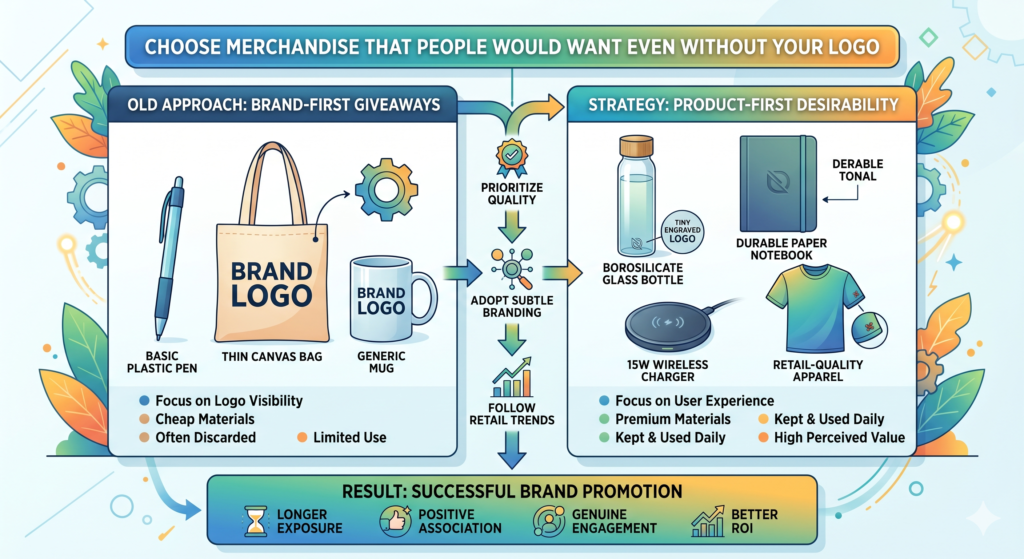 CHOOSE MERCHANDISE THAT PEOPLE WOULD WANT EVEN WITHOUT YOUR LOGO

OLD APPROACH: BRAND-FIRST GIVEAWAYS

BRAND LOGO

BRAND LOGO

BASIC PLASTIC PEN

THIN CANVAS BAG

GENERIC MUG

Focus on Logo Visibility
Cheap Materials
Often Discarded
Limited Use

PRIORITIZE QUALITY

ADOPT SUBTLE BRANDING

FOLLOW RETAIL TRENDS

STRATEGY: PRODUCT-FIRST DESIRABILITY

TINY ENGRAVED LOGO

BOROSILICATE GLASS BOTTLE

DERABLE TONAL

DURABLE PAPER NOTEBOOK

15W WIRELESS CHARGER

RETAIL-QUALITY APPAREL

Focus on User Experience
Premium Materials
Kept & Used Daily
Kept & Used Daily
High Perceived Value

RESULT: SUCCESSFUL BRAND PROMOTION

LONGER EXPOSURE

POSITIVE ASSOCIATION

GENUINE ENGAGEMENT

BETTER ROI